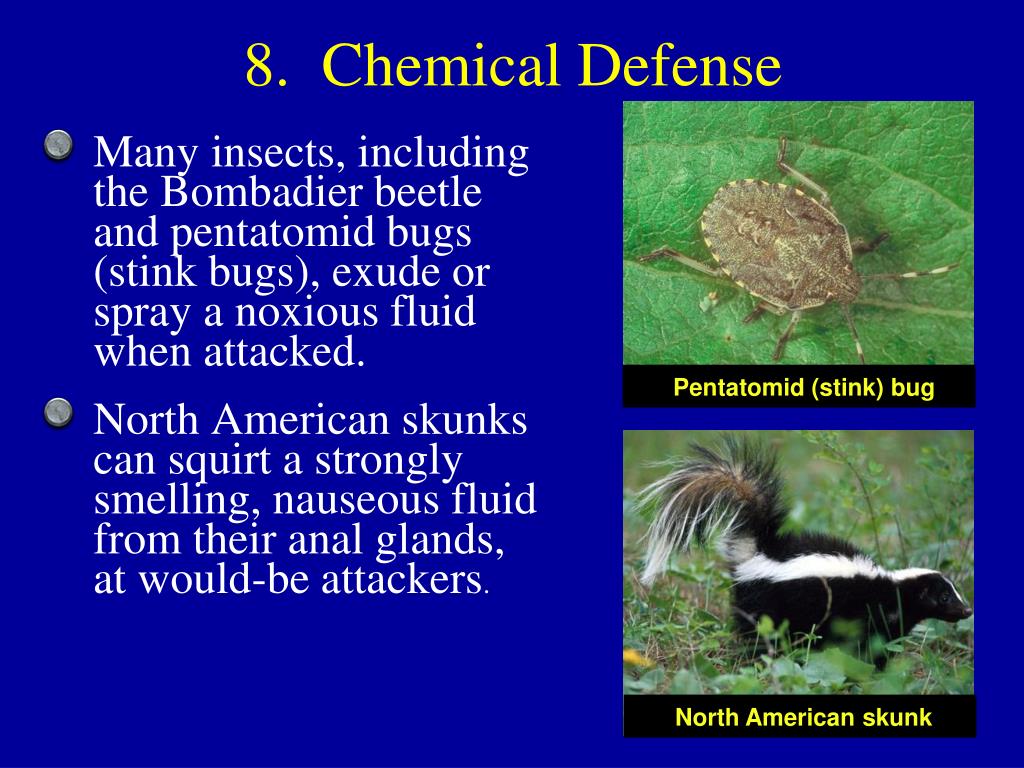 8. Chemical Defense

Many insects, including the Bombadier beetle and pentatomid bugs (stink bugs), exude or spray a noxious fluid when attacked.

North American skunks can squirt a strongly smelling, nauseous fluid from their anal glands, at would-be attackers.

Pentatomid (stink) bug

North American skunk